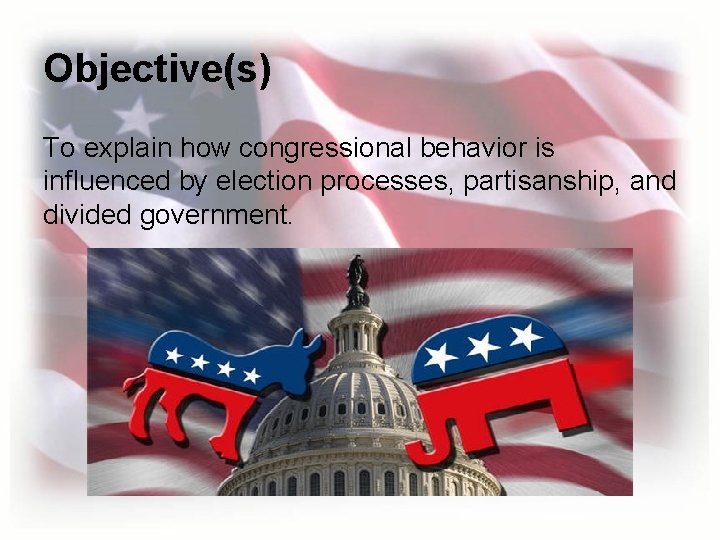 Objective(s)

To explain how congressional behavior is influenced by election processes, partisanship, and divided government.